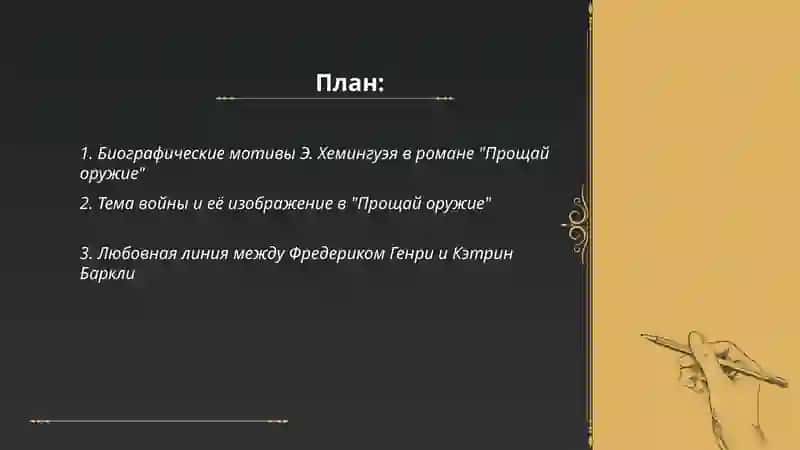 План:

1. Биографические мотивы Э. Хемингуэя в романе "Прощай оружие"

2. Тема войны и её изображение в "Прощай оружие"

3. Любовная линия между Фредериком Генри и Кэтрин Баркли